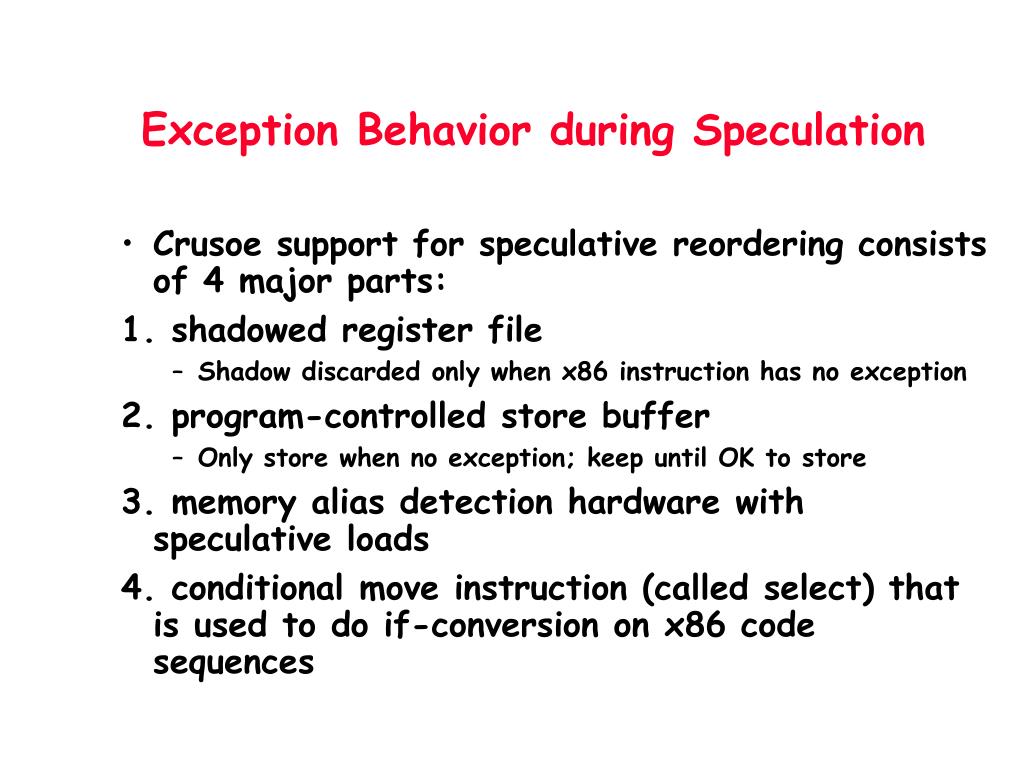 Exception Behavior during Speculation

• Crusoe support for speculative reordering consists of 4 major parts:

1. shadowed register file
– Shadow discarded only when x86 instruction has no exception

2. program-controlled store buffer
– Only store when no exception; keep until OK to store

3. memory alias detection hardware with speculative loads

4. conditional move instruction (called select) that is used to do if-conversion on x86 code sequences